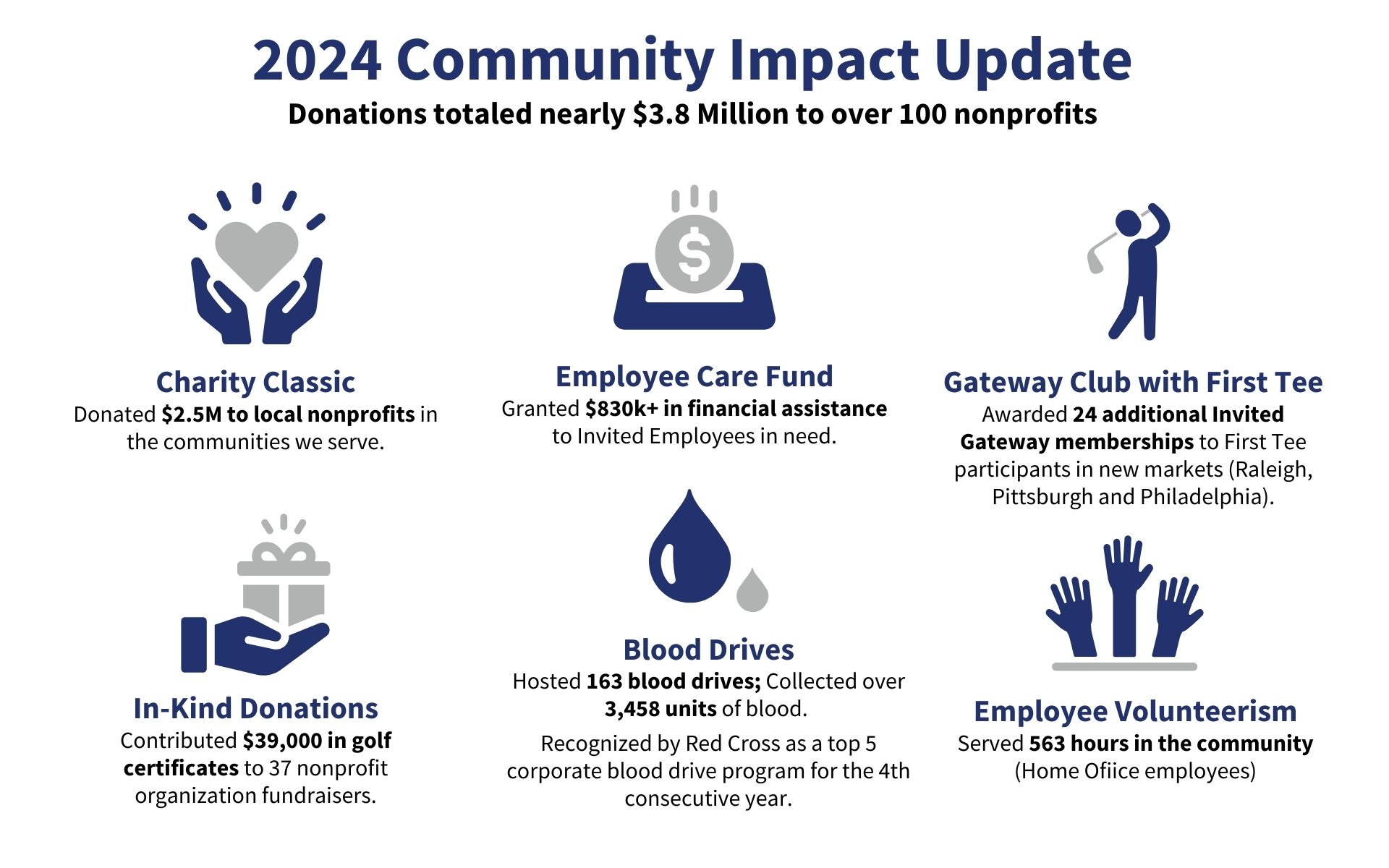 2024 Community Impact Update

Donations totaled nearly $3.8 Million to over 100 nonprofits

Charity Classic

Donated $2.5M to local nonprofits in the communities we serve.

Employee Care Fund

Granted $830k+ in financial assistance to Invited Employees in need.

Gateway Club with First Tee

Awarded 24 additional Invited Gateway memberships to First Tee participants in new markets (Raleigh, Pittsburgh and Philadelphia).

In-Kind Donations

Contributed $39,000 in golf certificates to 37 nonprofit organization fundraisers.

Blood Drives

Hosted 163 blood drives; Collected over 3,458 units of blood.

Recognized by Red Cross as a top 5 corporate blood drive program for the 4th consecutive year.

Employee Volunteerism

Served 563 hours in the community (Home Ofiice employees)